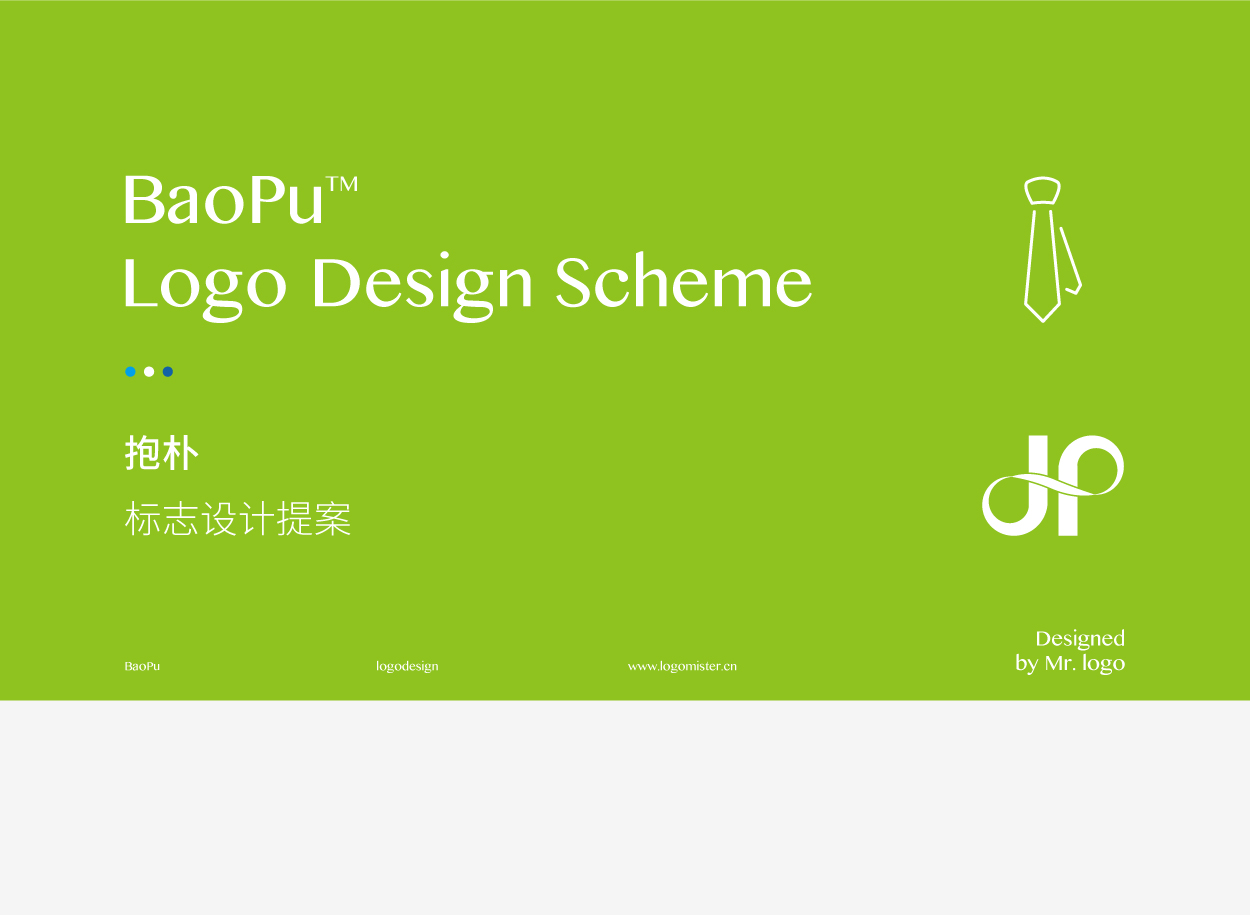 BaoPu™
Logo Design Scheme

抱朴
标志设计提案

BaoPu

logodesign

www.logomister.cn

Designed
by Mr. logo